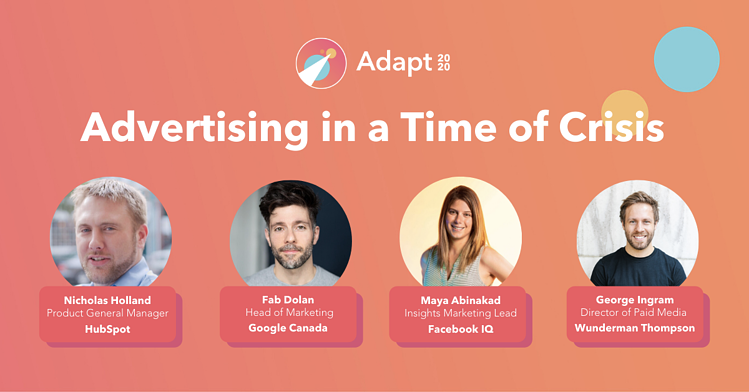 Adapt 2020

Advertising in a Time of Crisis

Nicholas Holland
Product General Manager
HubSpot

Fab Dolan
Head of Marketing
Google Canada

Maya Abinakad
Insights Marketing Lead
Facebook IQ

George Ingram
Director of Paid Media
Wunderman Thompson